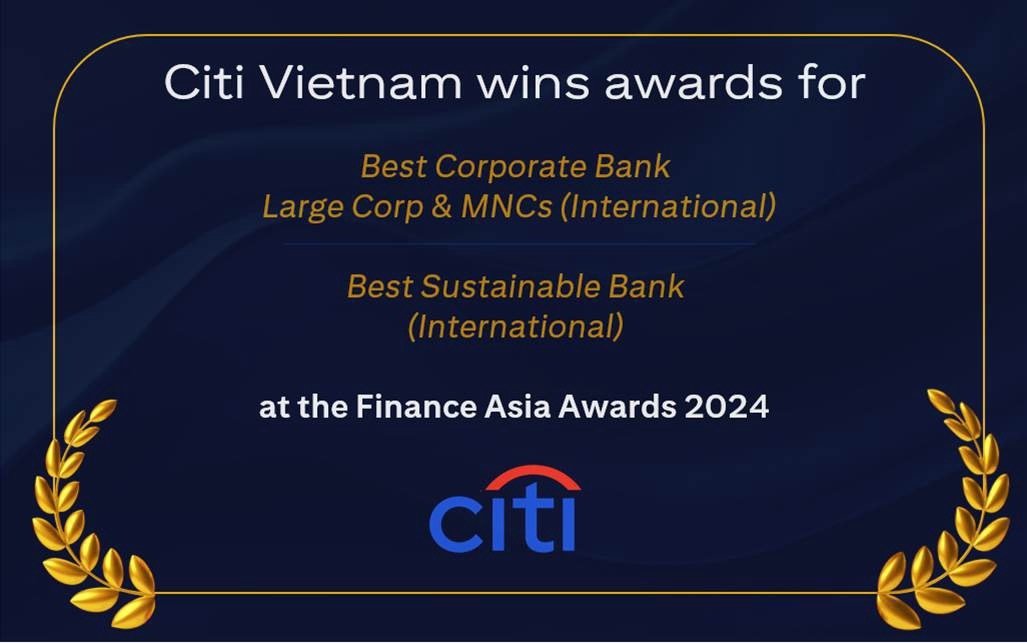 Citi Vietnam wins awards for

Best Corporate Bank
Large Corp & MNCs (International)

Best Sustainable Bank
(International)

at the Finance Asia Awards 2024

citi